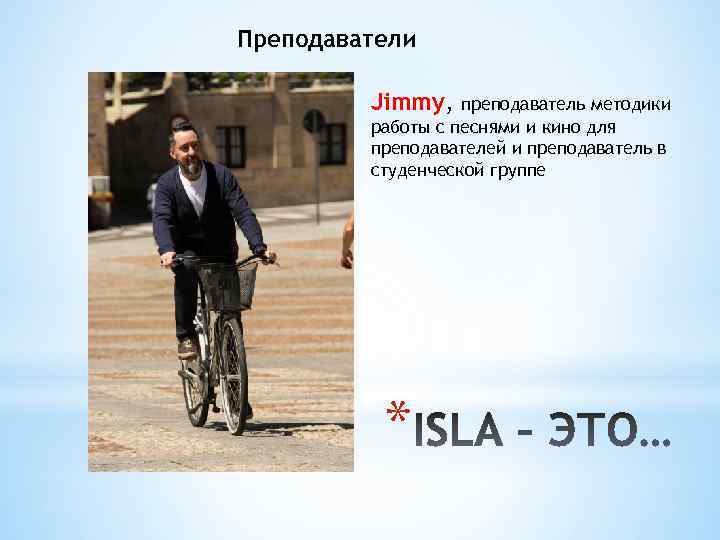 Преподаватели

Jimmy, преподаватель методики работы с песнями и кино для преподавателей и преподаватель в студенческой группе

*ISLA – ЭТО…